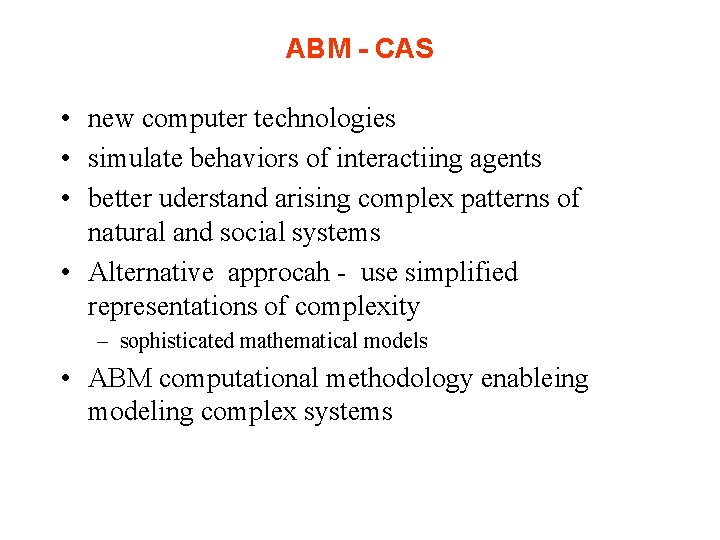 ABM - CAS

• new computer technologies
• simulate behaviors of interactiing agents
• better uderstand arising complex patterns of natural and social systems
• Alternative approcah - use simplified representations of complexity
– sophisticated mathematical models
• ABM computational methodology enableing modeling complex systems